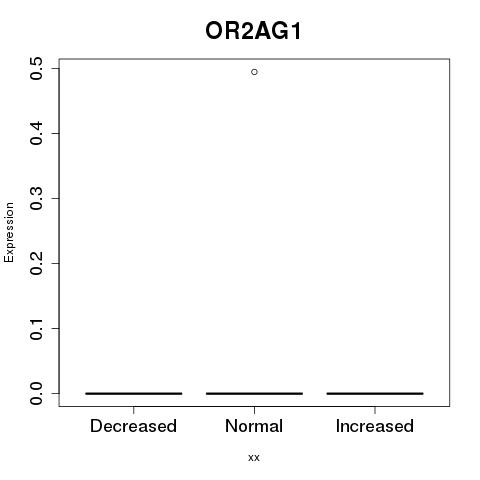 OR2AG1

Expression

0.5
0.4
0.3
0.2
0.1
0.0

Decreased
Normal
Increased

xx